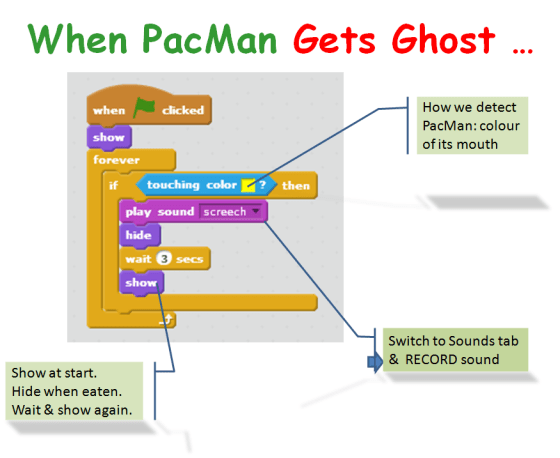 When PacMan Gets Ghost …

when clicked
show
forever
if touching color ? then
play sound screech
hide
wait 3 secs
show

How we detect PacMan: colour of its mouth

Switch to Sounds tab & RECORD sound

Show at start.
Hide when eaten.
Wait & show again.